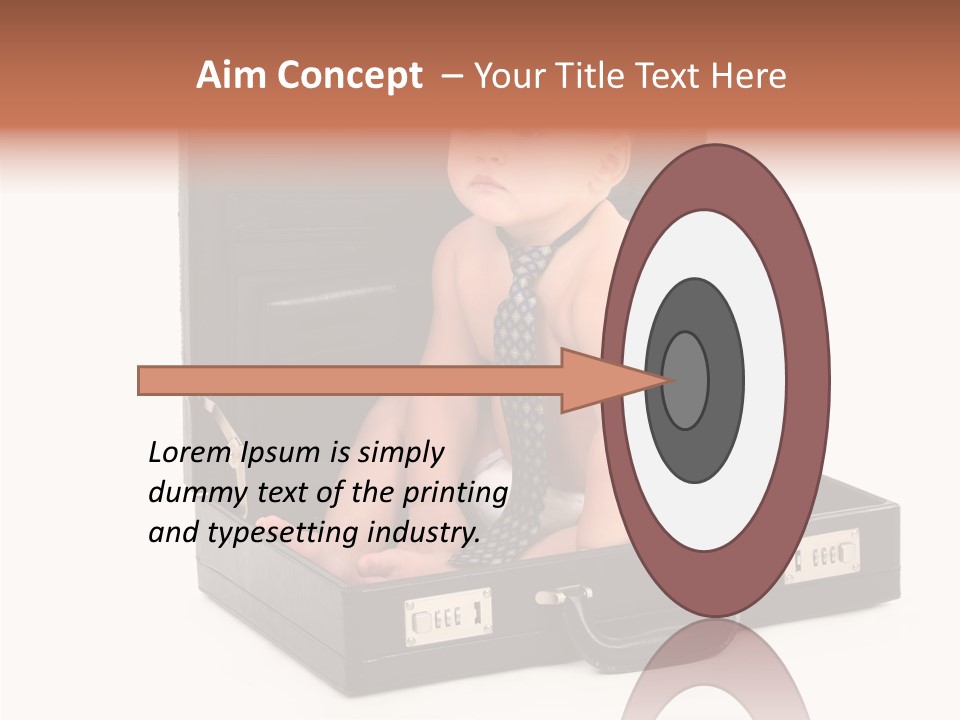 Aim Concept – Your Title Text Here

Lorem Ipsum is simply dummy text of the printing and typesetting industry.